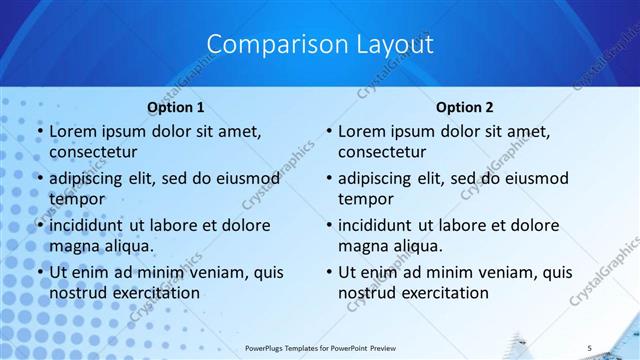 Comparison Layout

Option 1
• Lorem ipsum dolor sit amet, consectetur
• adipiscing elit, sed do eiusmod tempor
• incididunt ut labore et dolore magna aliqua.
• Ut enim ad minim veniam, quis nostrud exercitation

Option 2
• Lorem ipsum dolor sit amet, consectetur
• adipiscing elit, sed do eiusmod tempor
• incididunt ut labore et dolore magna aliqua.
• Ut enim ad minim veniam, quis nostrud exercitation

CrystalGraphics

PowerPlugs Templates for PowerPoint Preview

5